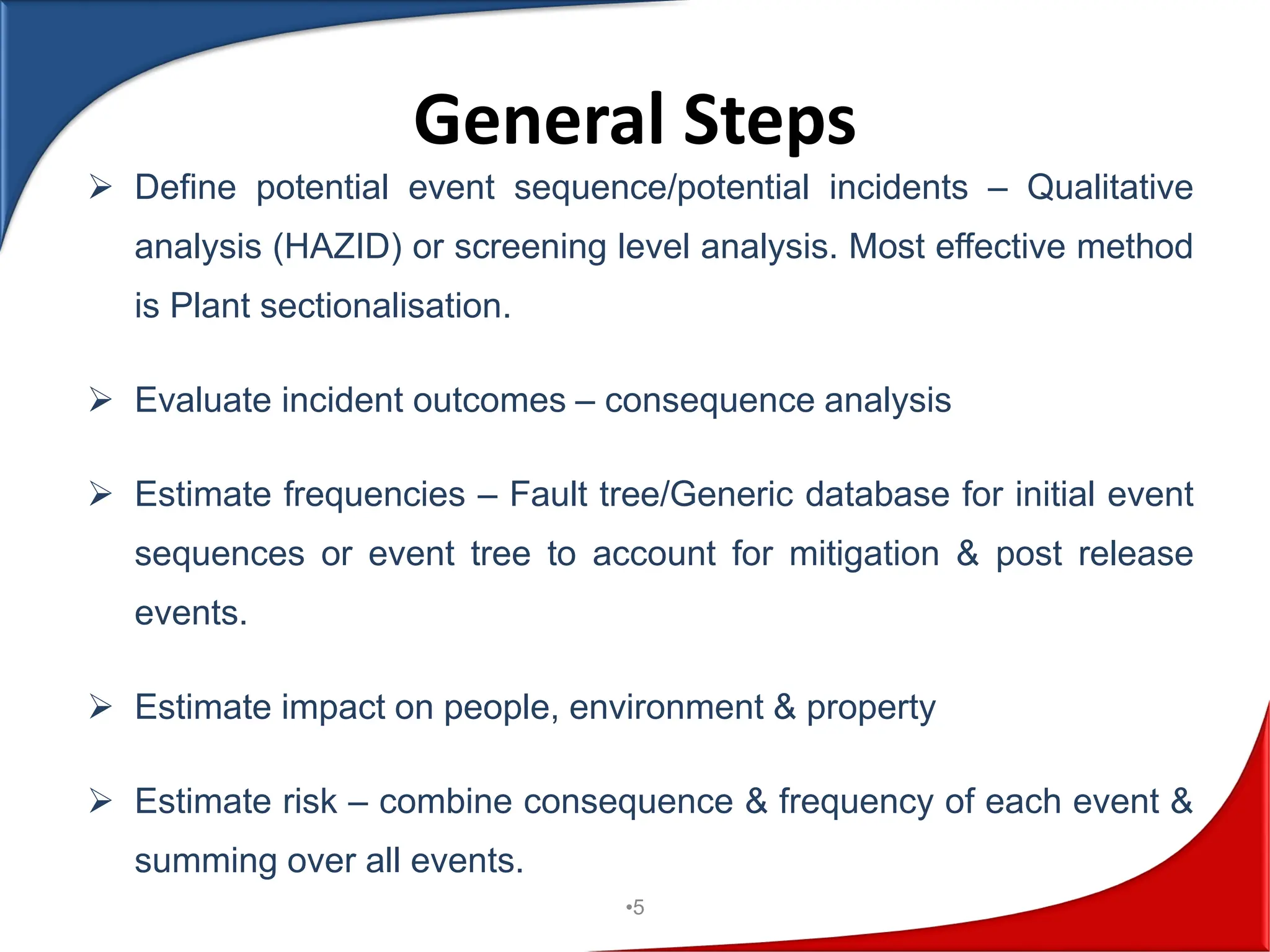 General Steps

➢ Define potential event sequence/potential incidents – Qualitative analysis (HAZID) or screening level analysis. Most effective method is Plant sectionalisation.

➢ Evaluate incident outcomes – consequence analysis

➢ Estimate frequencies – Fault tree/Generic database for initial event sequences or event tree to account for mitigation & post release events.

➢ Estimate impact on people, environment & property

➢ Estimate risk – combine consequence & frequency of each event & summing over all events.

•5